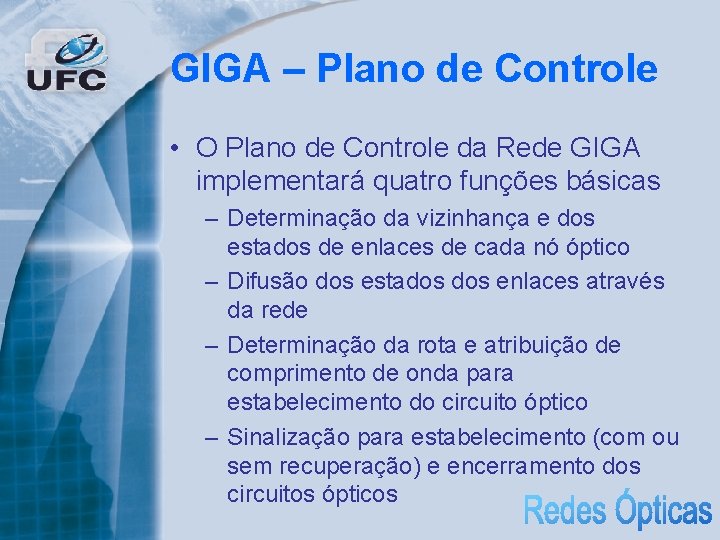 UFC

GIGA – Plano de Controle

• O Plano de Controle da Rede GIGA implementará quatro funções básicas
– Determinação da vizinhança e dos estados de enlaces de cada nó óptico
– Difusão dos estados dos enlaces através da rede
– Determinação da rota e atribuição de comprimento de onda para estabelecimento do circuito óptico
– Sinalização para estabelecimento (com ou sem recuperação) e encerramento dos circuitos ópticos

Redes Ópticas